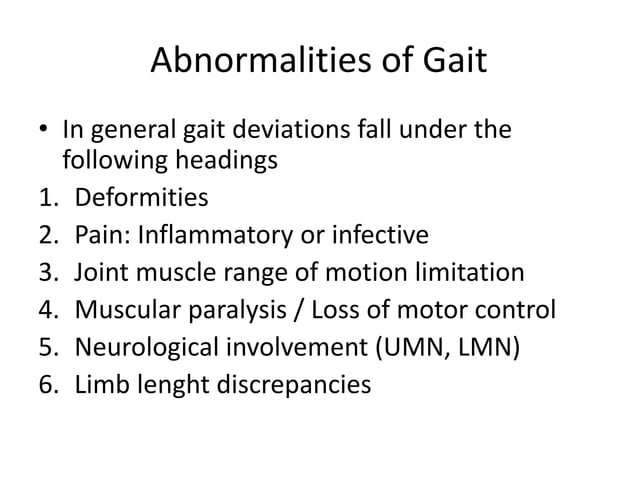 Abnormalities of Gait

• In general gait deviations fall under the following headings
1. Deformities
2. Pain: Inflammatory or infective
3. Joint muscle range of motion limitation
4. Muscular paralysis / Loss of motor control
5. Neurological involvement (UMN, LMN)
6. Limb lenght discrepancies